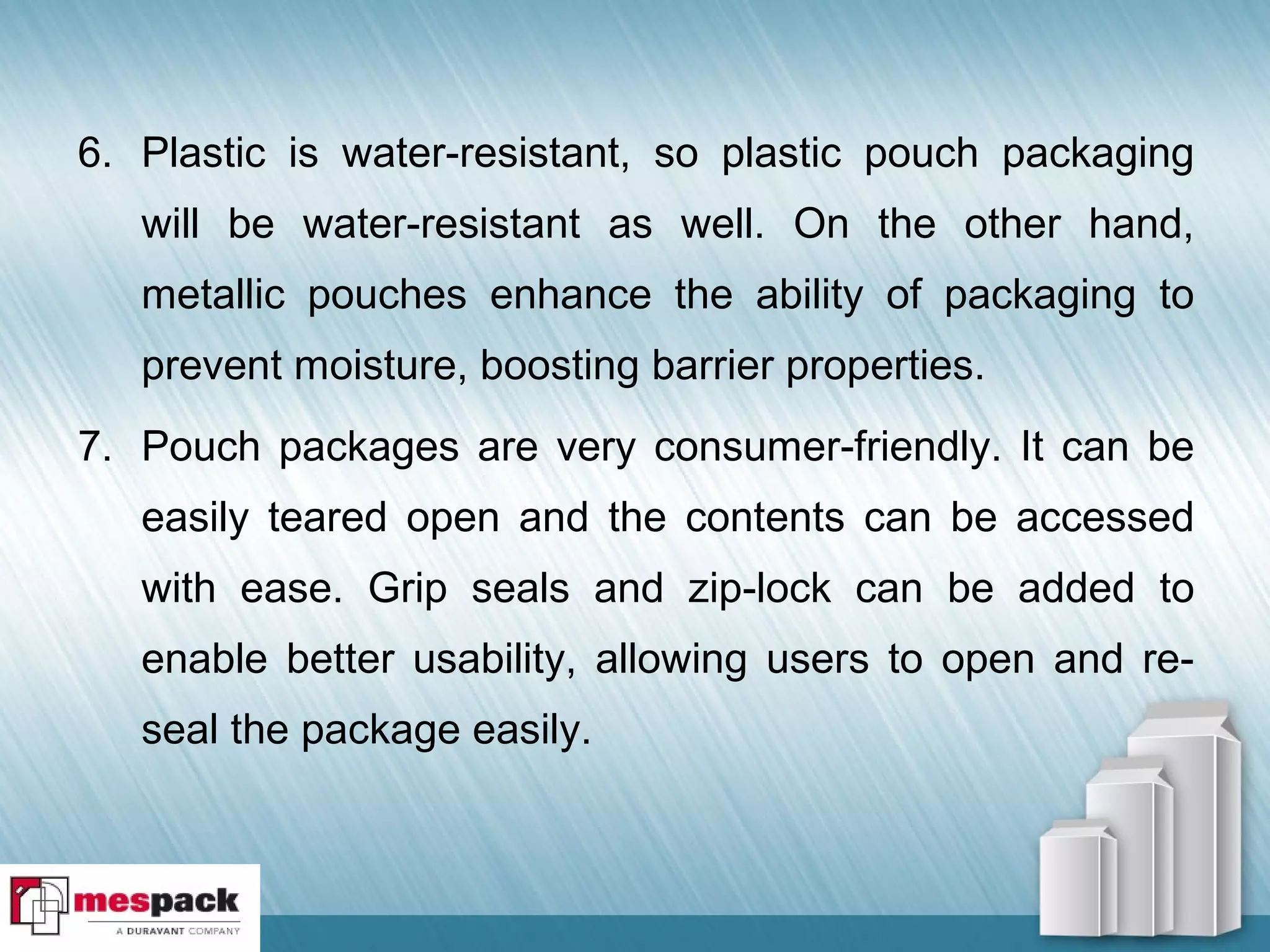 6. Plastic is water-resistant, so plastic pouch packaging will be water-resistant as well. On the other hand, metallic pouches enhance the ability of packaging to prevent moisture, boosting barrier properties.

7. Pouch packages are very consumer-friendly. It can be easily teared open and the contents can be accessed with ease. Grip seals and zip-lock can be added to enable better usability, allowing users to open and re-seal the package easily.

mespack
A DURAVANT COMPANY